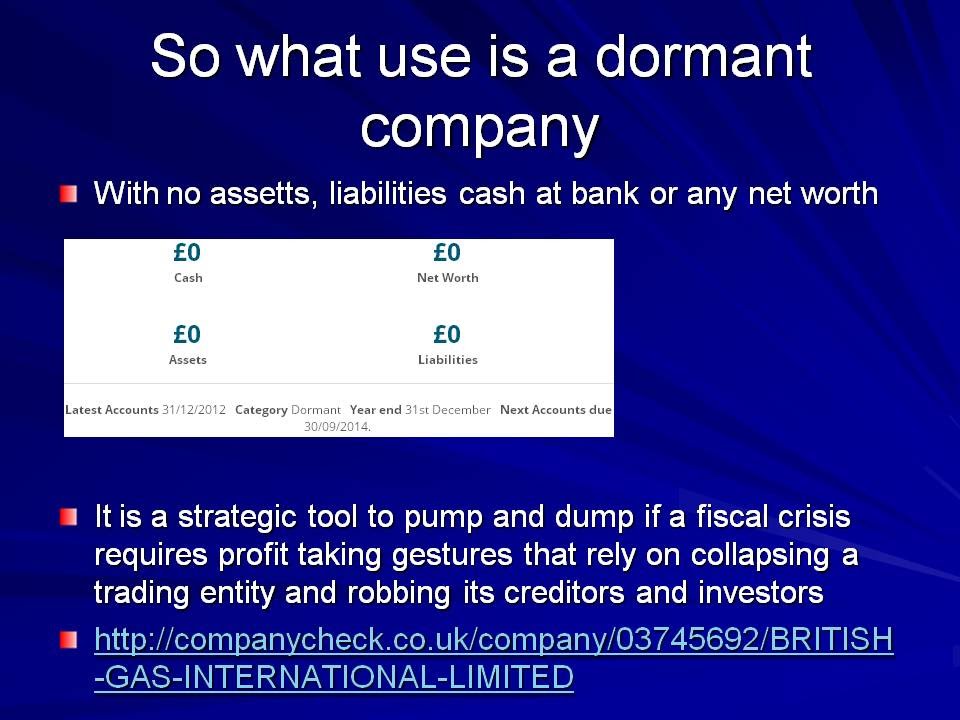 So what use is a dormant company

With no assetts, liabilities cash at bank or any net worth

£0
Cash

£0
Net Worth

£0
Assets

£0
Liabilities

Latest Accounts 31/12/2012 Category Dormant Year end 31st December Next Accounts due 30/09/2014.

It is a strategic tool to pump and dump if a fiscal crisis requires profit taking gestures that rely on collapsing a trading entity and robbing its creditors and investors

http://companycheck.co.uk/company/03745692/BRITISH-GAS-INTERNATIONAL-LIMITED